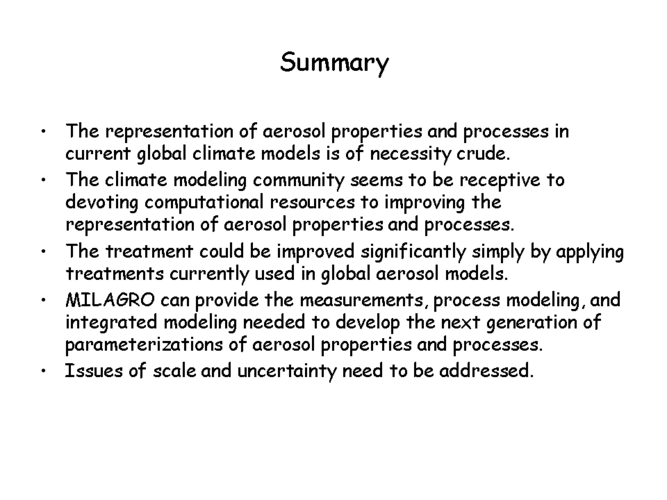 Summary

• The representation of aerosol properties and processes in current global climate models is of necessity crude.
• The climate modeling community seems to be receptive to devoting computational resources to improving the representation of aerosol properties and processes.
• The treatment could be improved significantly simply by applying treatments currently used in global aerosol models.
• MILAGRO can provide the measurements, process modeling, and integrated modeling needed to develop the next generation of parameterizations of aerosol properties and processes.
• Issues of scale and uncertainty need to be addressed.